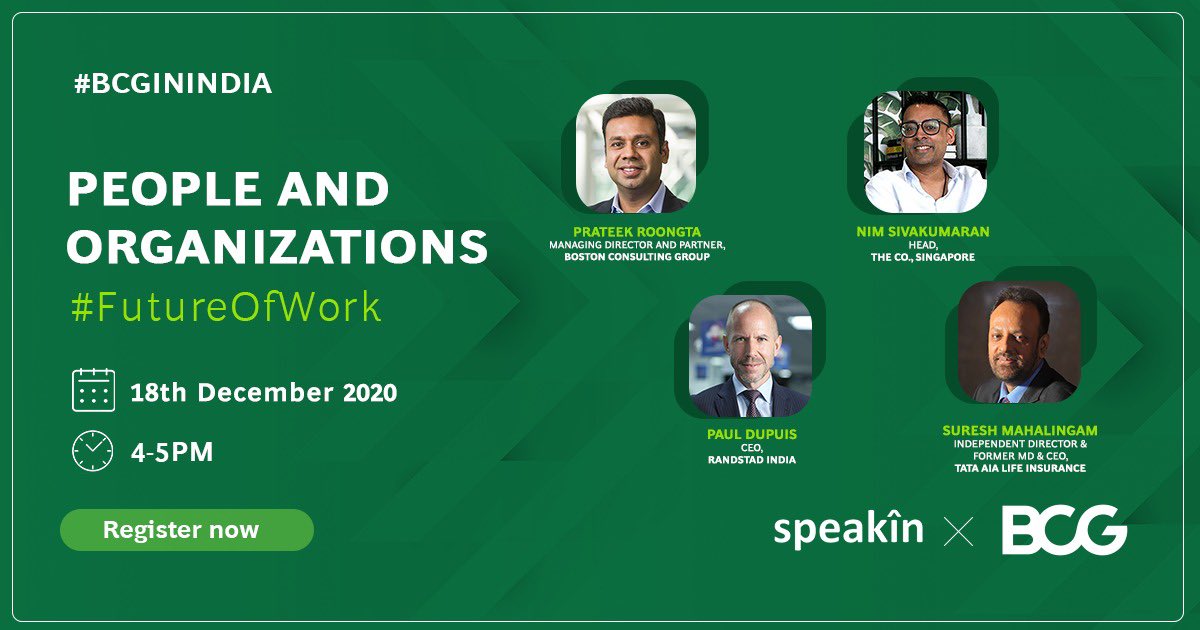 #BCGININDIA

PEOPLE AND ORGANIZATIONS
#FutureOfWork

18th December 2020

4-5PM

Register now

PRATEEK ROONGTA
MANAGING DIRECTOR AND PARTNER,
BOSTON CONSULTING GROUP

NIM SIVAKUMARAN
HEAD,
THE CO., SINGAPORE

PAUL DUPUIS
CEO,
RANDSTAD INDIA

SURESH MAHALINGAM
INDEPENDENT DIRECTOR &
FORMER MD & CEO,
TATA AIA LIFE INSURANCE

speakîn × BCG